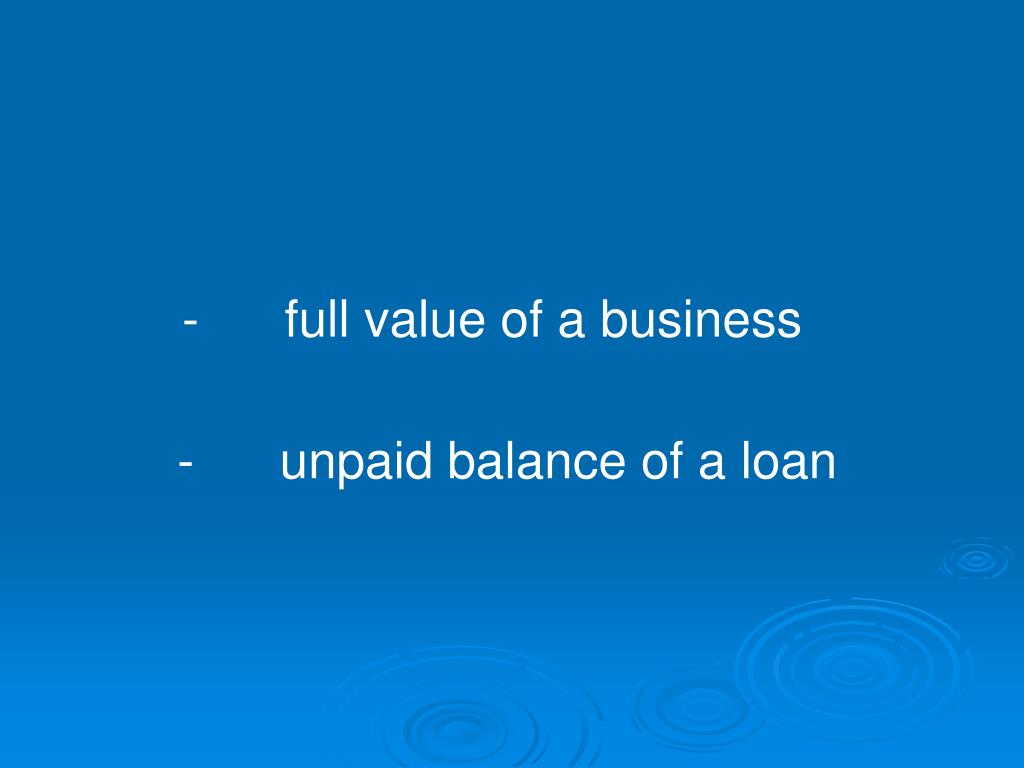 - full value of a business

- unpaid balance of a loan